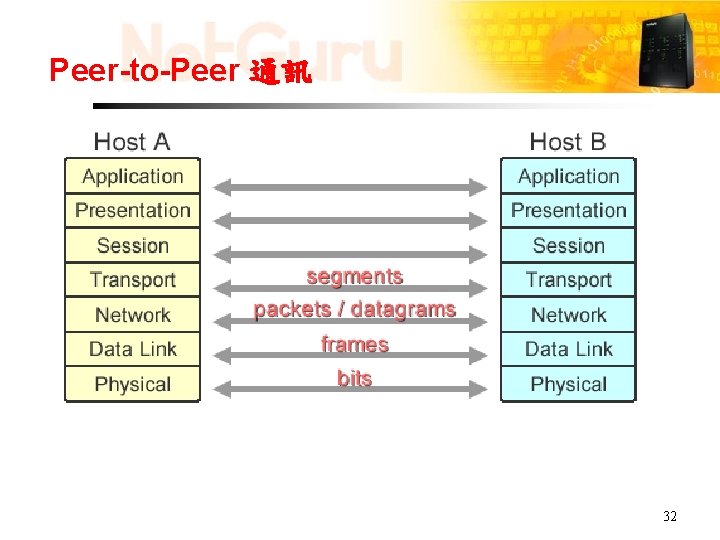 Peer-to-Peer 通訊

Host A
Application
Presentation
Session
Transport
Network
Data Link
Physical

segments
packets / datagrams
frames
bits

Host B
Application
Presentation
Session
Transport
Network
Data Link
Physical

32

NetGuru